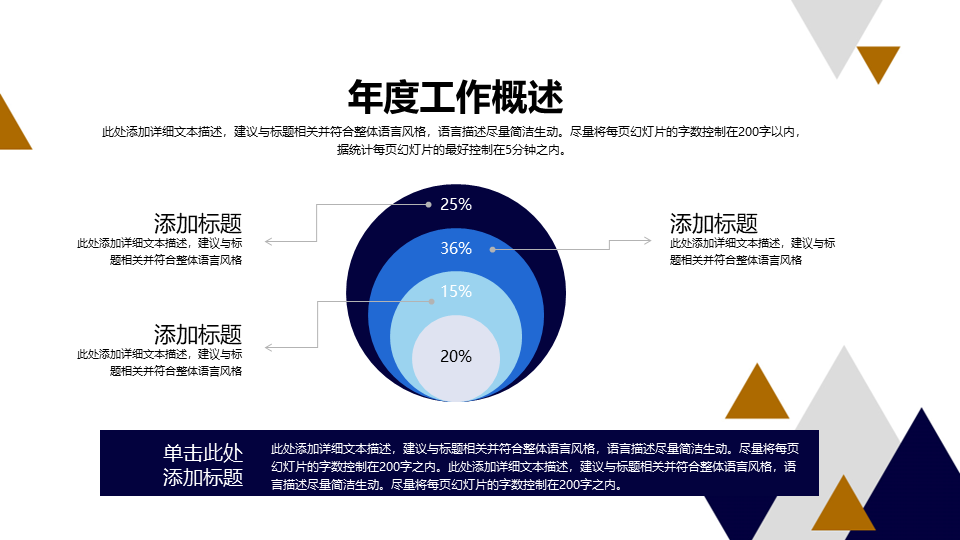 年度工作概述

此处添加详细文本描述，建议与标题相关并符合整体语言风格，语言描述尽量简洁生动。尽量将每页幻灯片的字数控制在200字以内，据统计每页幻灯片的最好控制在5分钟之内。

添加标题
此处添加详细文本描述，建议与标题相关并符合整体语言风格

添加标题
此处添加详细文本描述，建议与标题相关并符合整体语言风格

25%

36%

15%

20%

添加标题
此处添加详细文本描述，建议与标题相关并符合整体语言风格

单击此处添加标题

此处添加详细文本描述，建议与标题相关并符合整体语言风格，语言描述尽量简洁生动。尽量将每页幻灯片的字数控制在200字之内。此处添加详细文本描述，建议与标题相关并符合整体语言风格，语言描述尽量简洁生动。尽量将每页幻灯片的字数控制在200字之内。